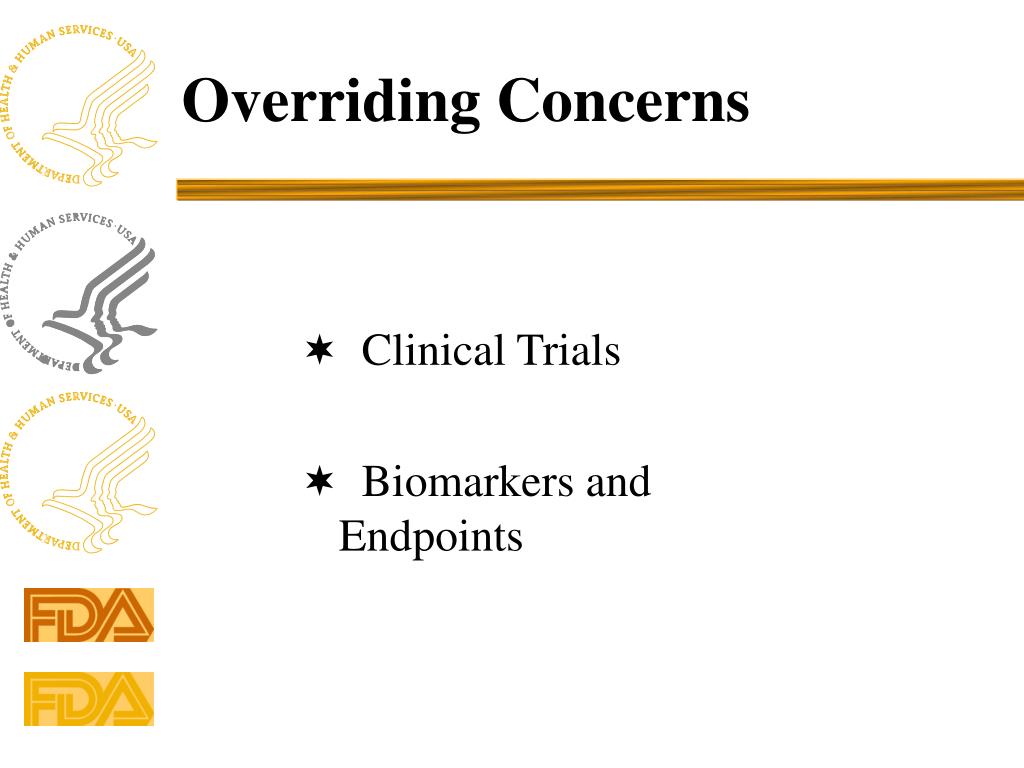 DEPARTMENT OF HEALTH & HUMAN SERVICES · USA

DEPARTMENT OF HEALTH & HUMAN SERVICES · USA

DEPARTMENT OF HEALTH & HUMAN SERVICES · USA

FDA

FDA

Overriding Concerns

✶ Clinical Trials

✶ Biomarkers and Endpoints